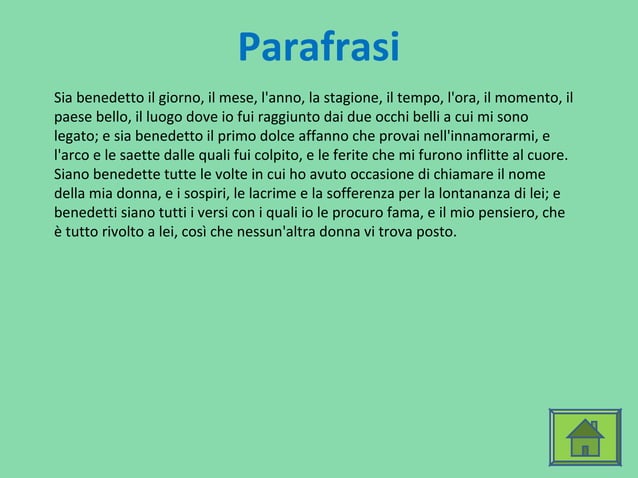 Parafrasi

Sia benedetto il giorno, il mese, l'anno, la stagione, il tempo, l'ora, il momento, il paese bello, il luogo dove io fui raggiunto dai due occhi belli a cui mi sono legato; e sia benedetto il primo dolce affanno che provai nell'innamorarmi, e l'arco e le saette dalle quali fui colpito, e le ferite che mi furono inflitte al cuore. Siano benedette tutte le volte in cui ho avuto occasione di chiamare il nome della mia donna, e i sospiri, le lacrime e la sofferenza per la lontananza di lei; e benedetti siano tutti i versi con i quali io le procuro fama, e il mio pensiero, che è tutto rivolto a lei, così che nessun'altra donna vi trova posto.